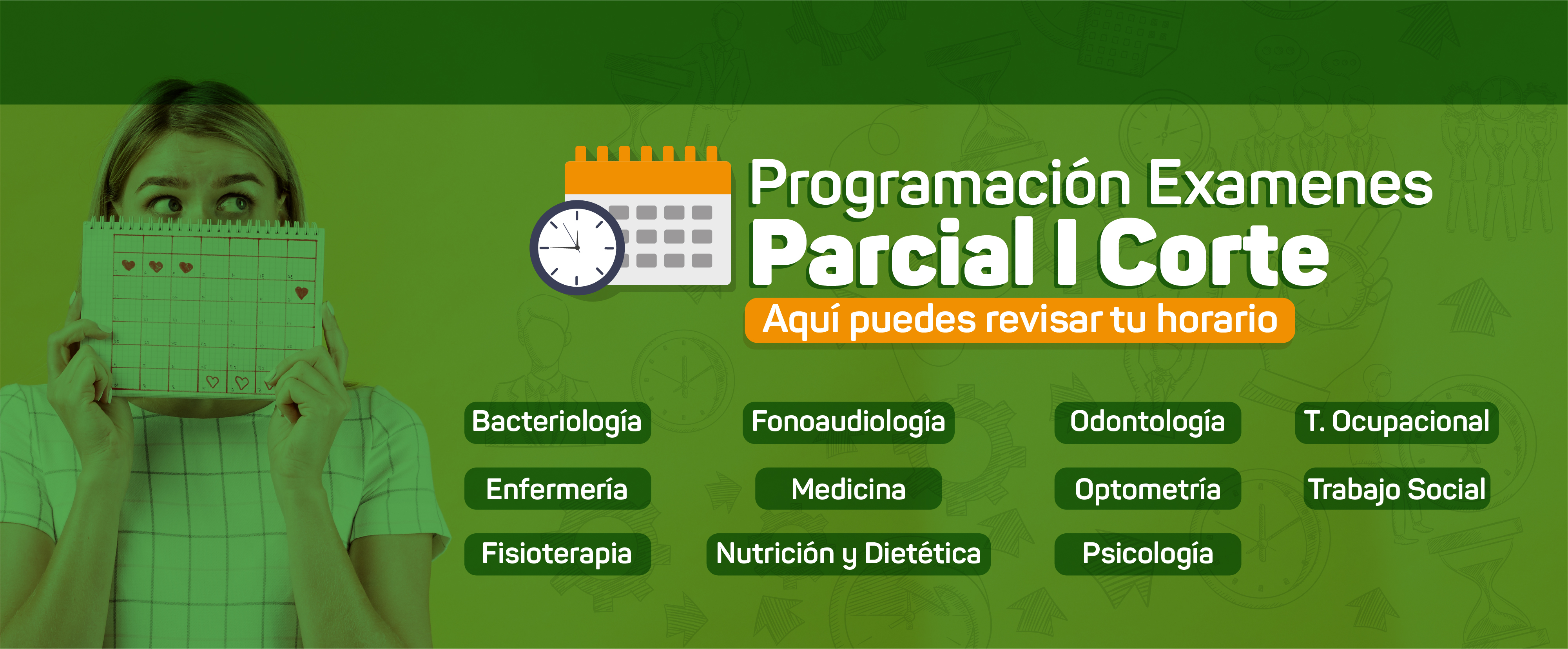 Programación Examenes
Parcial I Corte
Aquí puedes revisar tu horario

Bacteriología
Enfermería
Fisioterapia

Fonoaudiología
Medicina
Nutrición y Dietética

Odontología
Optometría
Psicología

T. Ocupacional
Trabajo Social